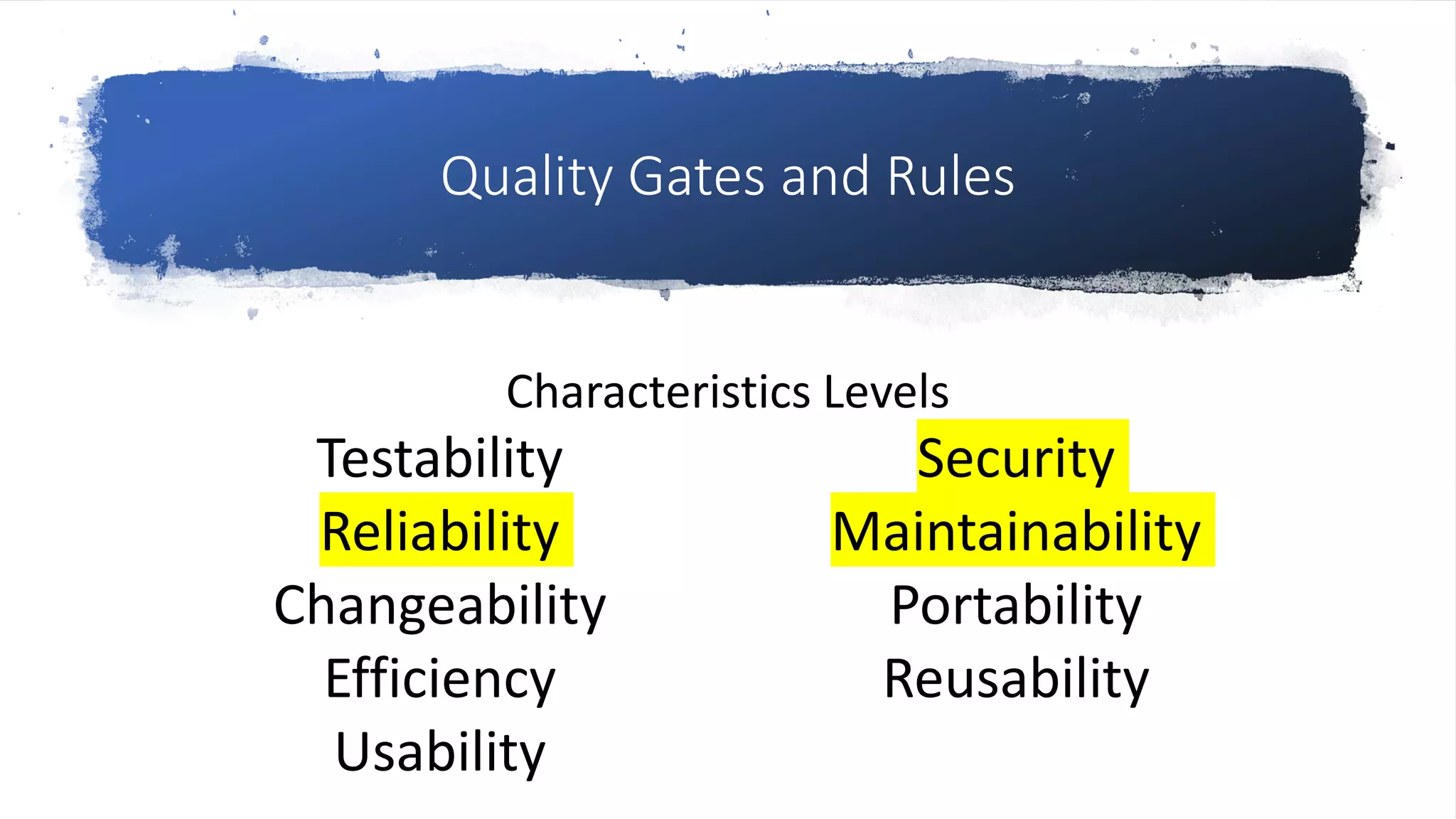 Quality Gates and Rules

Characteristics Levels

Testability
Reliability
Changeability
Efficiency
Usability

Security
Maintainability
Portability
Reusability